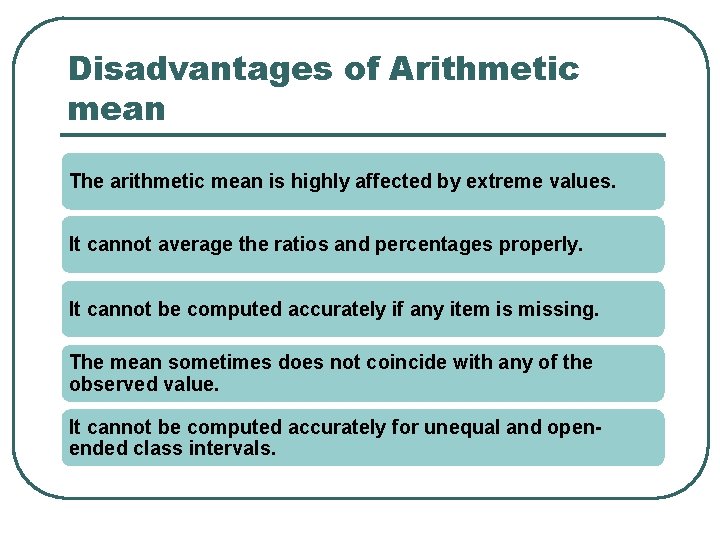 Disadvantages of Arithmetic mean

The arithmetic mean is highly affected by extreme values.

It cannot average the ratios and percentages properly.

It cannot be computed accurately if any item is missing.

The mean sometimes does not coincide with any of the observed value.

It cannot be computed accurately for unequal and open-ended class intervals.